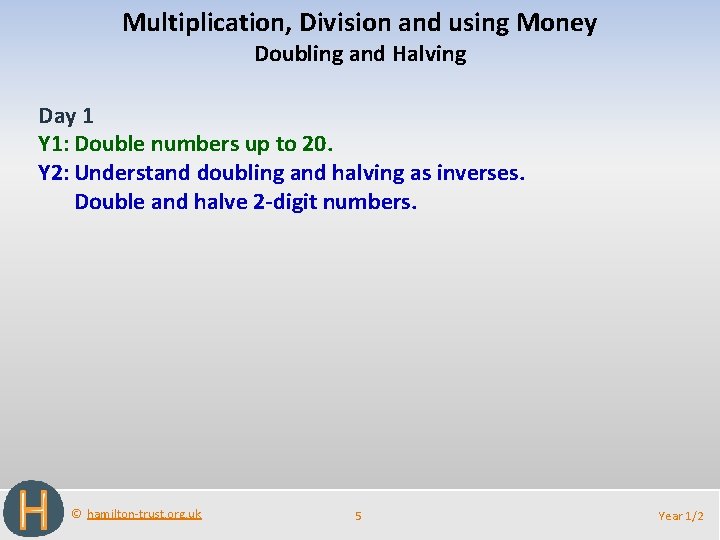 Multiplication, Division and using Money
Doubling and Halving

Day 1
Y1: Double numbers up to 20.
Y2: Understand doubling and halving as inverses.
Double and halve 2-digit numbers.

H

© hamilton-trust.org.uk

5

Year 1/2